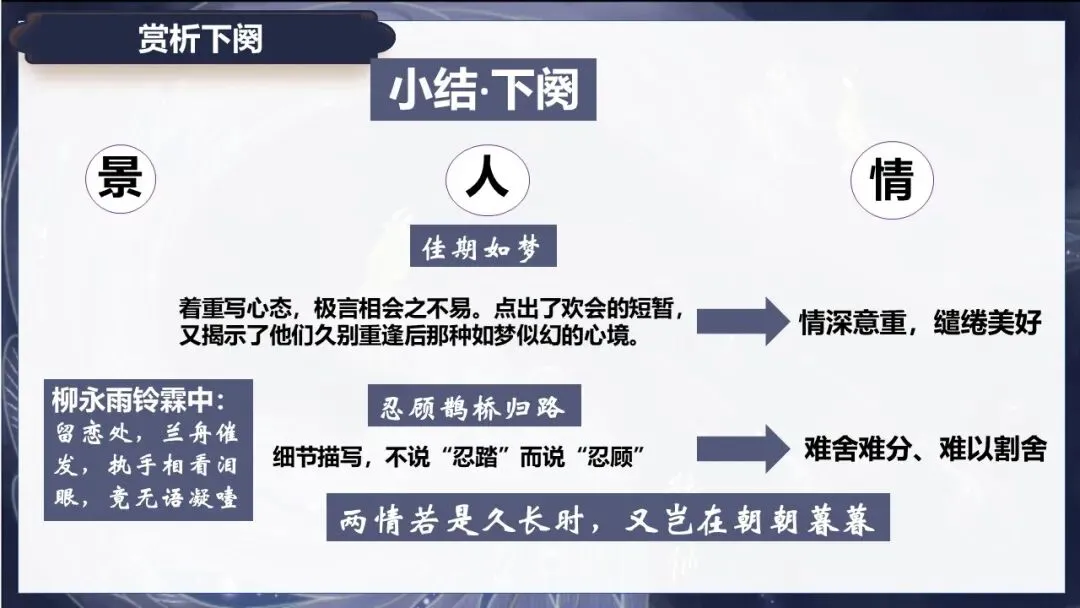 赏析下阕

小结·下阕

景

人

情

佳期如梦

着重写心态，极言相会之不易。点出了欢会的短暂，又揭示了他们久别重逢后那种如梦似幻的心境。

情深意重，缱绻美好

柳永雨铃霖中：
留恋处，兰舟催发，执手相看泪眼，竟无语凝噎

忍顾鹊桥归路

细节描写，不说“忍踏”而说“忍顾”

难舍难分、难以割舍

两情若是久长时，又岂在朝朝暮暮